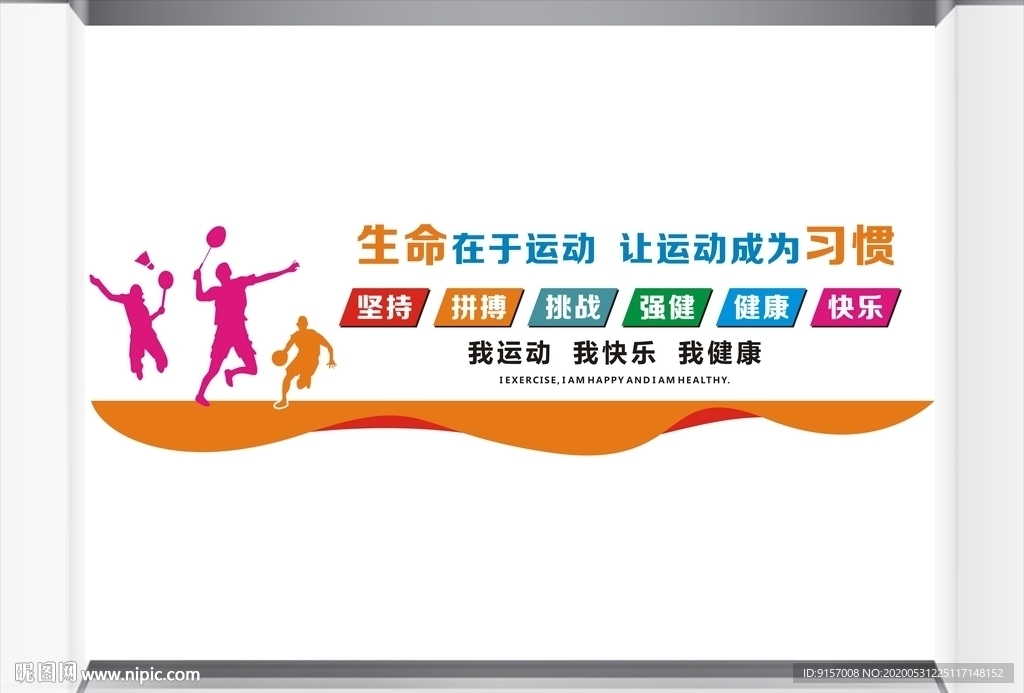 生命在于运动 让运动成为习惯

坚持 拼搏 挑战 强健 健康 快乐

我运动 我快乐 我健康

I EXERCISE, I AM HAPPY AND I AM HEALTHY.

昵图网 www.nipic.com

ID:9157008 NO:20200531225117148152